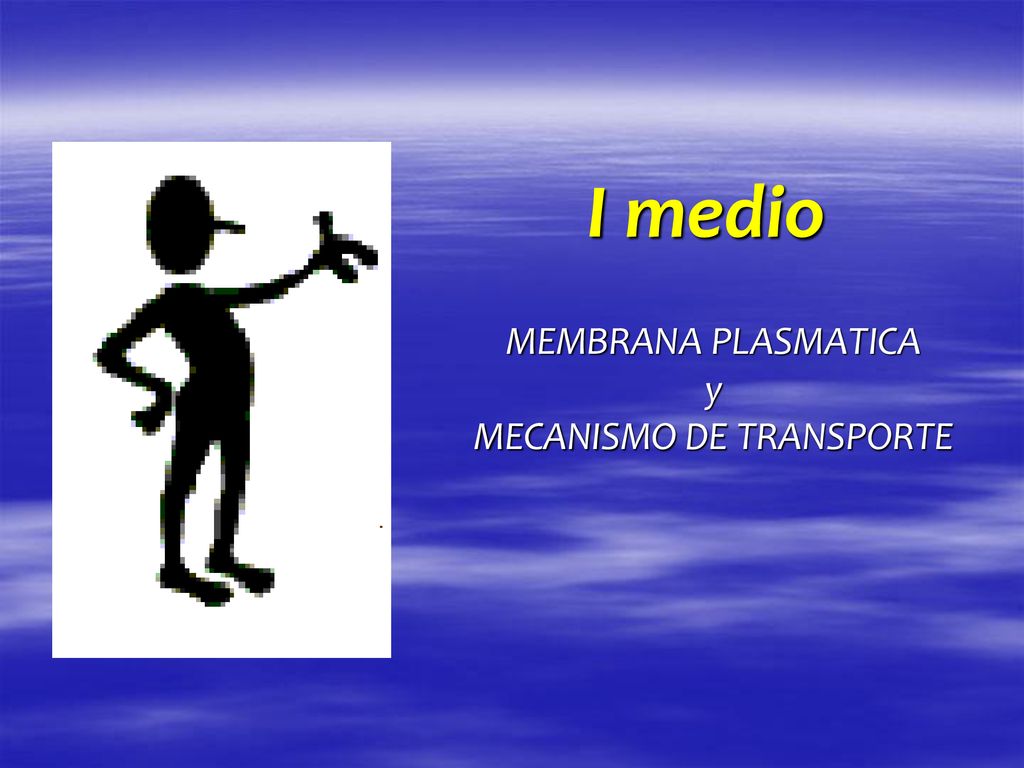 I medio

MEMBRANA PLASMATICA
y
MECANISMO DE TRANSPORTE